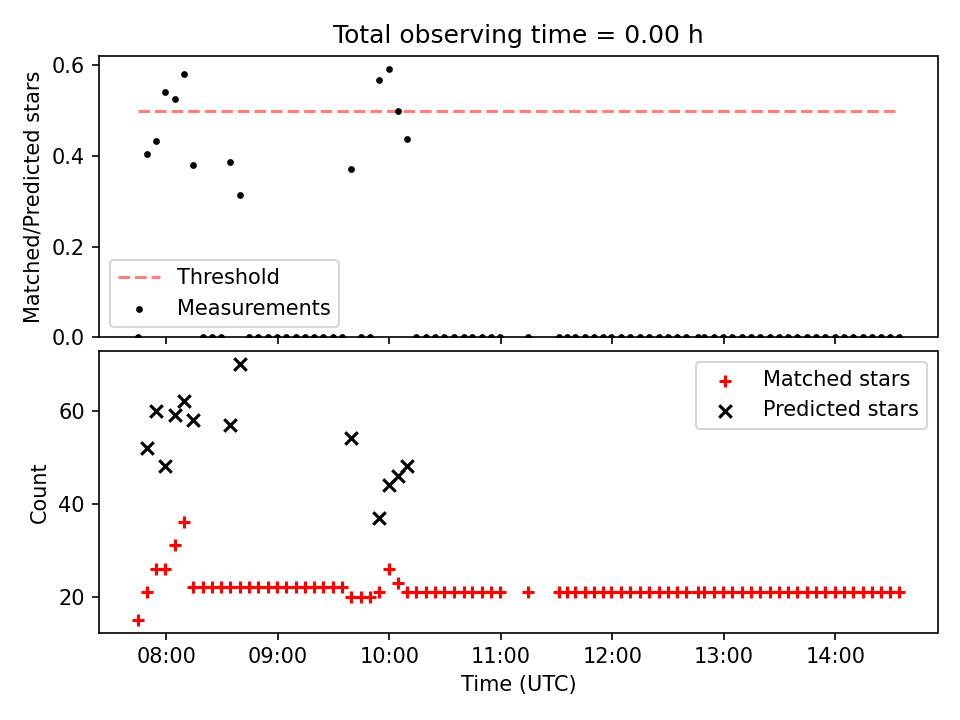 Total observing time = 0.00 h

Matched/Predicted stars

0.6
0.4
0.2
0.0

Threshold
Measurements

Count

60
40
20

Matched stars
Predicted stars

08:00
09:00
10:00
11:00
12:00
13:00
14:00

Time (UTC)